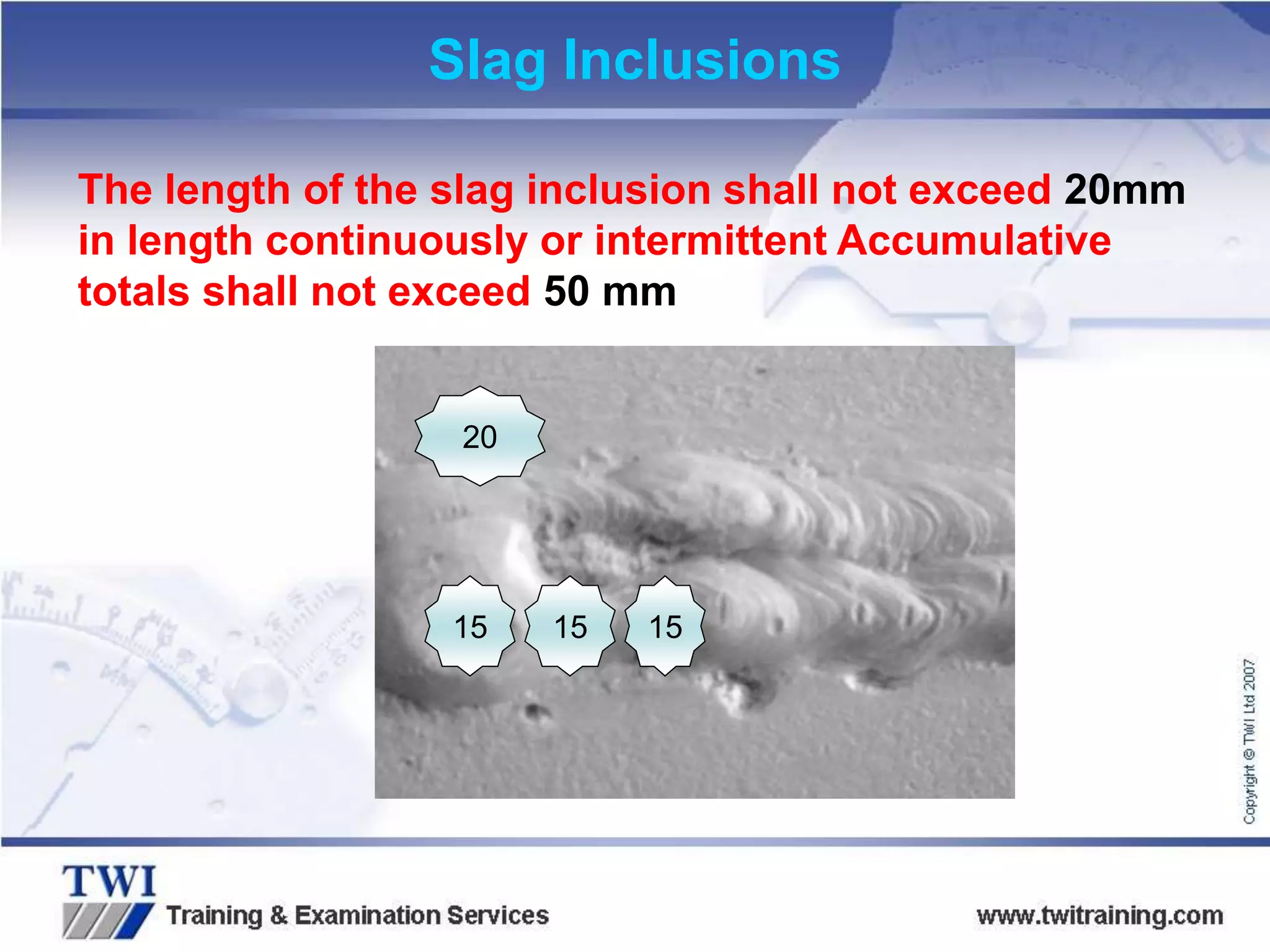 Slag Inclusions

The length of the slag inclusion shall not exceed 20mm in length continuously or intermittent Accumulative totals shall not exceed 50 mm

20

15

15

15

Copyright © TWI Ltd 2007

TWI

Training & Examination Services

www.twitraining.com